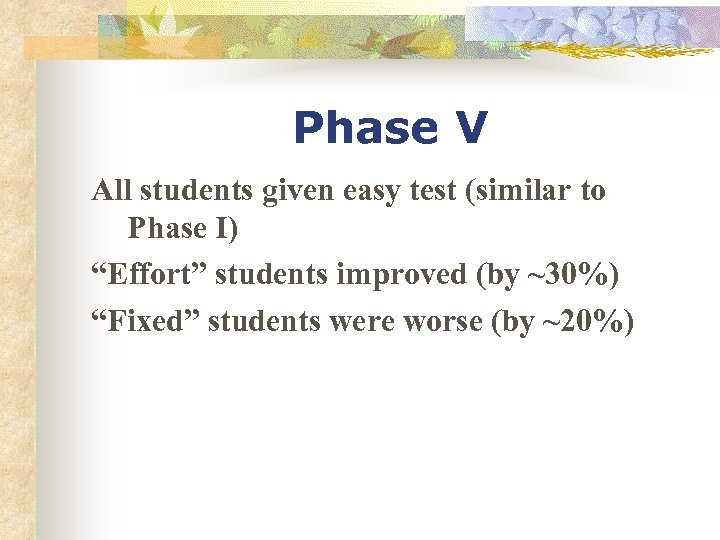 Phase V

All students given easy test (similar to Phase I)

“Effort” students improved (by ~30%)

“Fixed” students were worse (by ~20%)